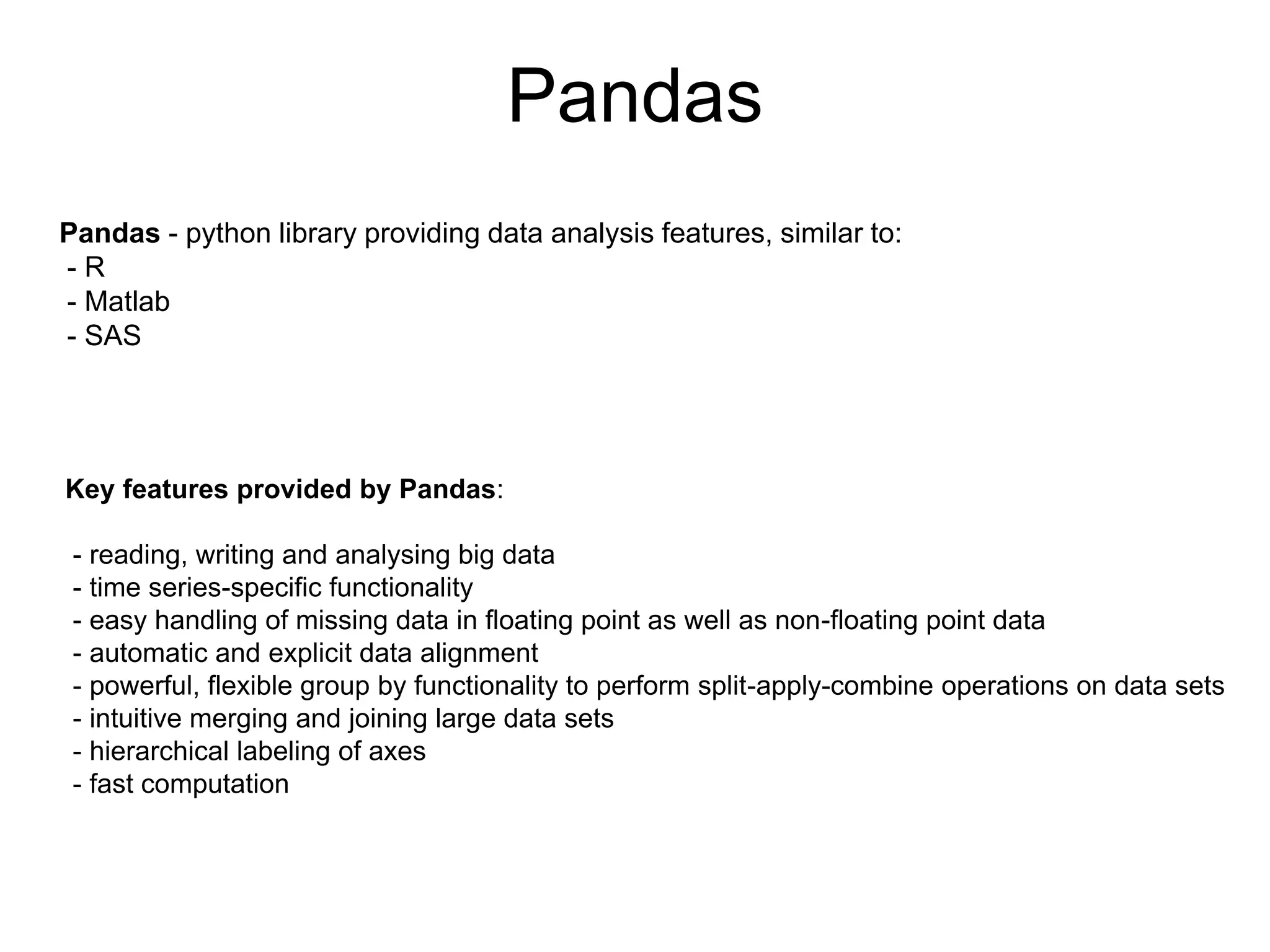 Pandas

Pandas - python library providing data analysis features, similar to:
- R
- Matlab
- SAS

Key features provided by Pandas:

- reading, writing and analysing big data
- time series-specific functionality
- easy handling of missing data in floating point as well as non-floating point data
- automatic and explicit data alignment
- powerful, flexible group by functionality to perform split-apply-combine operations on data sets
- intuitive merging and joining large data sets
- hierarchical labeling of axes
- fast computation